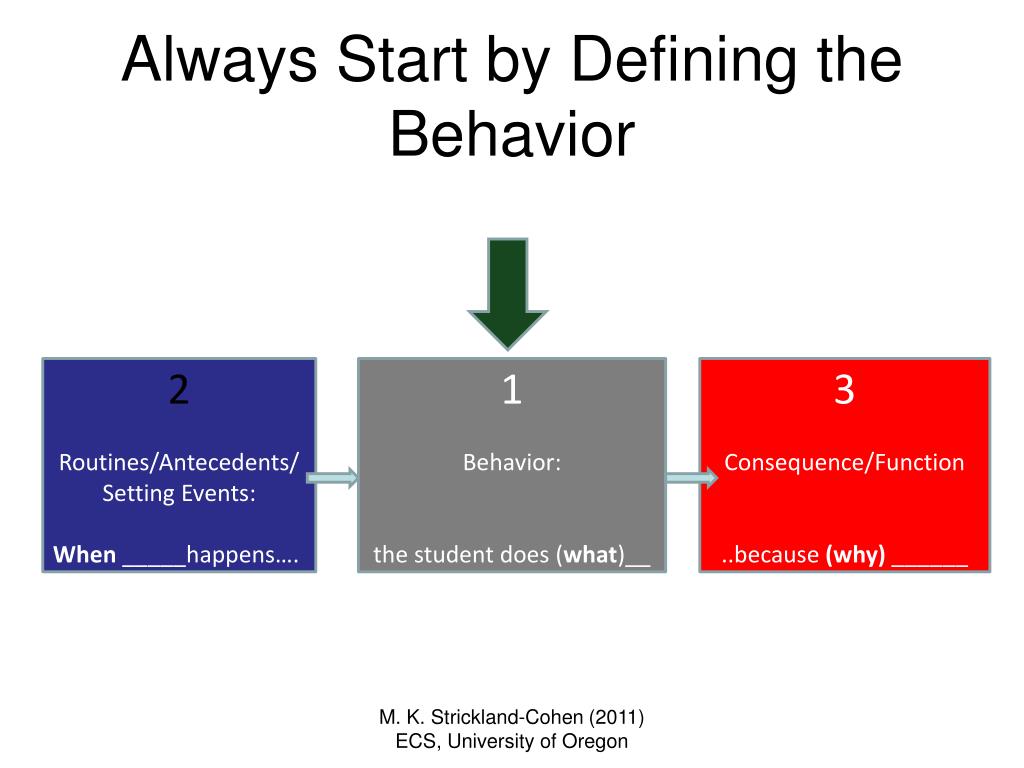 Always Start by Defining the Behavior

2

Routines/Antecedents/ Setting Events:

When _____happens….

1

Behavior:

the student does (what)__

3

Consequence/Function

..because (why) ______

M. K. Strickland-Cohen (2011)
ECS, University of Oregon